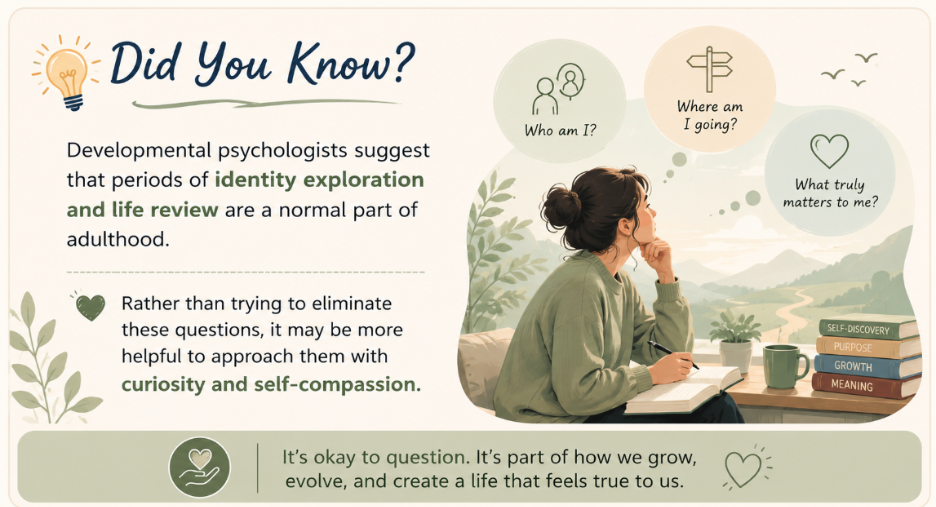 Did You Know?

Developmental psychologists suggest that periods of identity exploration and life review are a normal part of adulthood.

Rather than trying to eliminate these questions, it may be more helpful to approach them with curiosity and self-compassion.

Who am I?

Where am I going?

What truly matters to me?

SELF-DISCOVERY
PURPOSE
GROWTH
MEANING

It's okay to question. It's part of how we grow, evolve, and create a life that feels true to us.